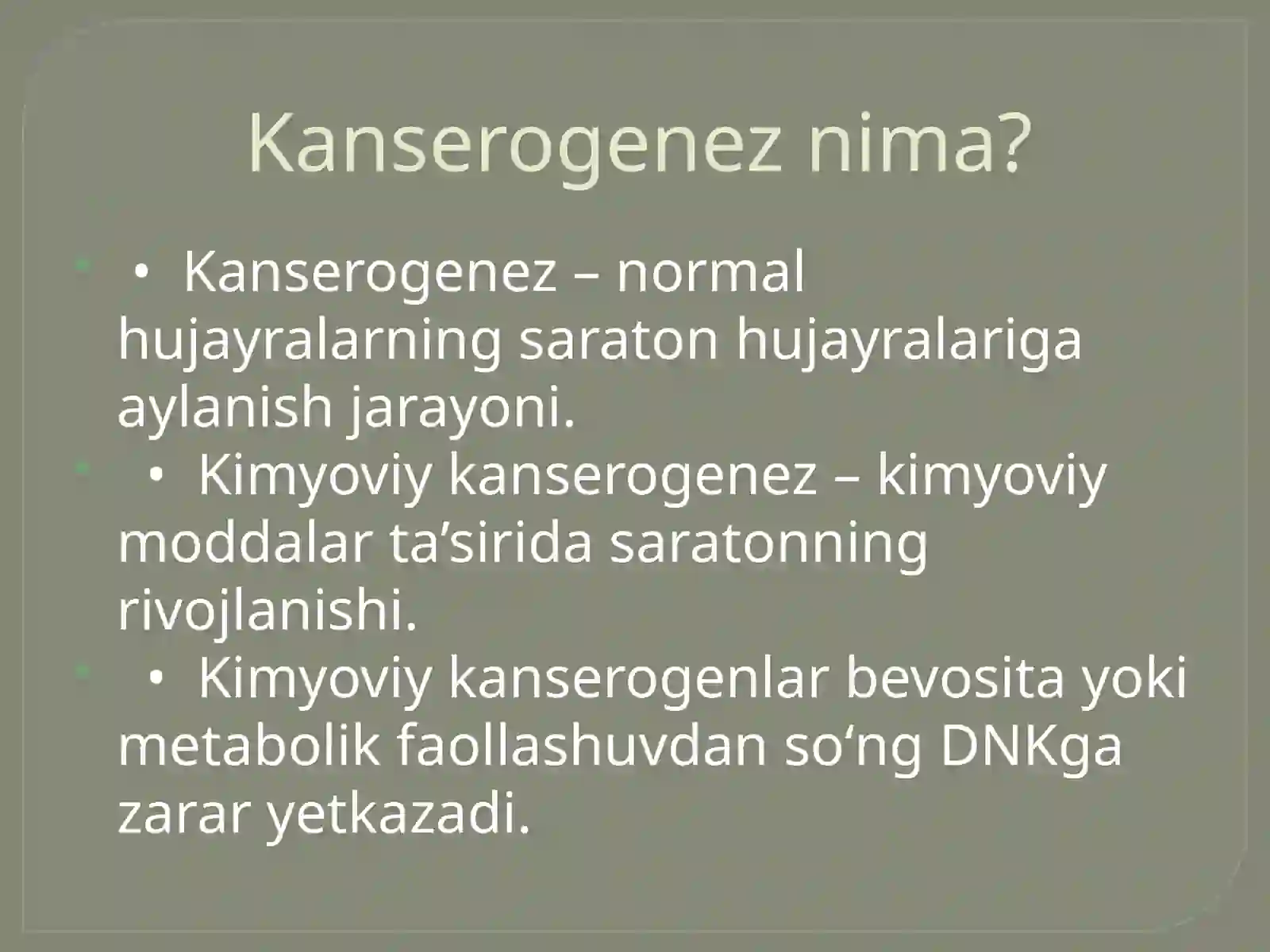 Kanserogenez nima?

• Kanserogenez – normal hujayralarning saraton hujayralariga aylanish jarayoni.

• Kimyoviy kanserogenez – kimyoviy moddalar ta’sirida saratonning rivojlanishi.

• Kimyoviy kanserogenlar bevosita yoki metabolik faollashuvdan so‘ng DNKga zarar yetkazadi.